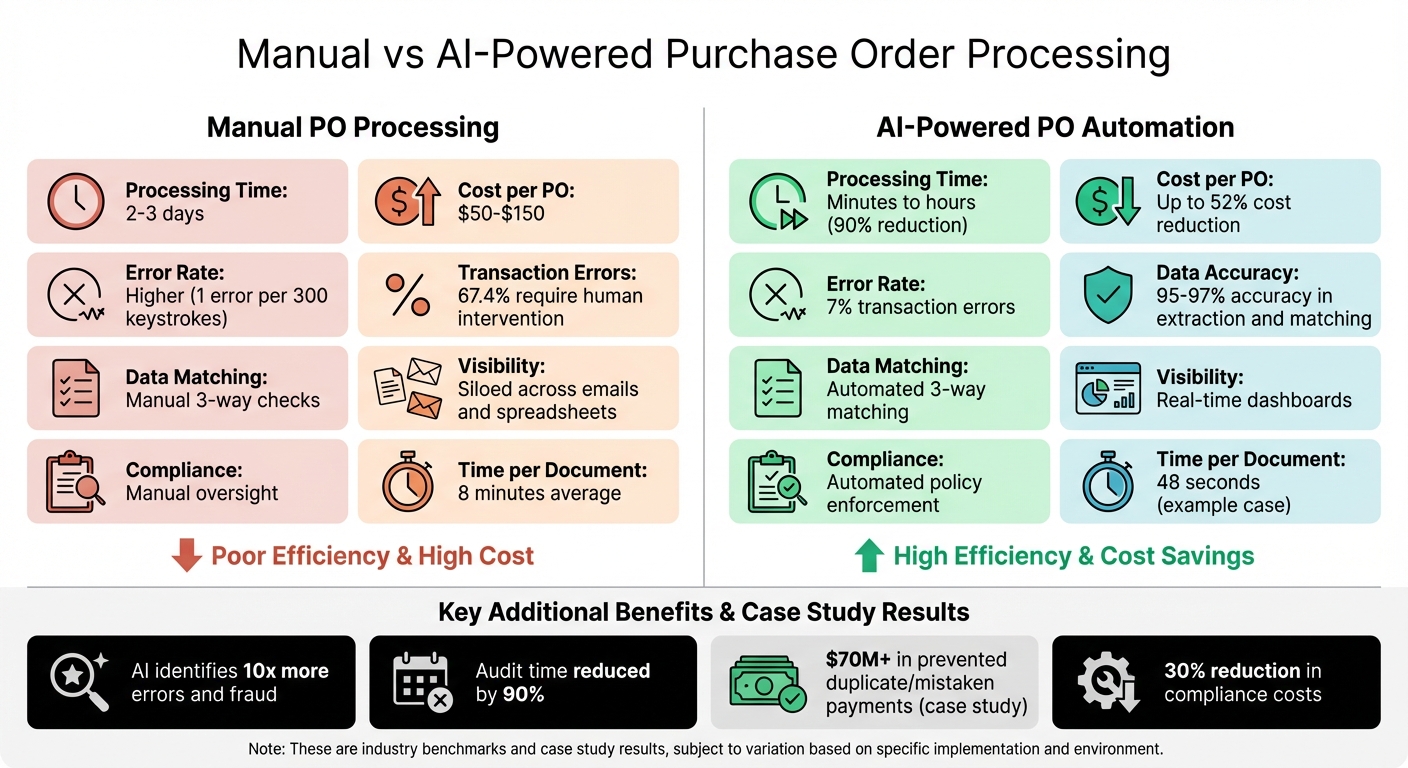 Manual vs AI-Powered Purchase Order Processing

Manual PO Processing

Processing Time:
2-3 days

Cost per PO:
$50-$150

Error Rate:
Higher (1 error per 300 keystrokes)

Transaction Errors:
67.4% require human intervention

Data Matching:
Manual 3-way checks

Visibility:
Siloed across emails and spreadsheets

Compliance:
Manual oversight

Time per Document:
8 minutes average

Poor Efficiency & High Cost

AI-Powered PO Automation

Processing Time:
Minutes to hours (90% reduction)

Cost per PO:
Up to 52% cost reduction

Error Rate:
7% transaction errors

Data Accuracy:
95-97% accuracy in extraction and matching

Data Matching:
Automated 3-way matching

Visibility:
Real-time dashboards

Compliance:
Automated policy enforcement

Time per Document:
48 seconds (example case)

High Efficiency & Cost Savings

Key Additional Benefits & Case Study Results

AI identifies 10x more errors and fraud

Audit time reduced by 90%

$70M+ in prevented duplicate/mistaken payments (case study)

30% reduction in compliance costs

Note: These are industry benchmarks and case study results, subject to variation based on specific implementation and environment.